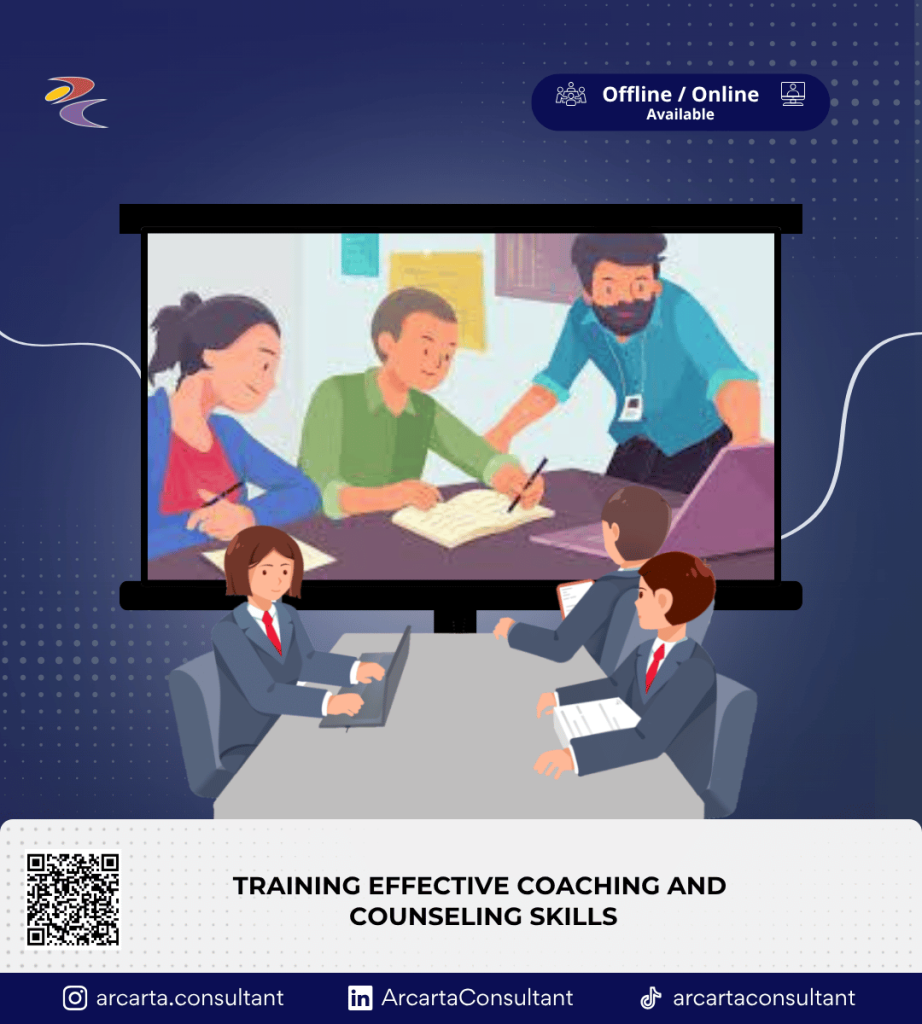 Offline / Online
Available

TRAINING EFFECTIVE COACHING AND COUNSELING SKILLS

arcarta.consultant ArcartaConsultant arcartaconsultant